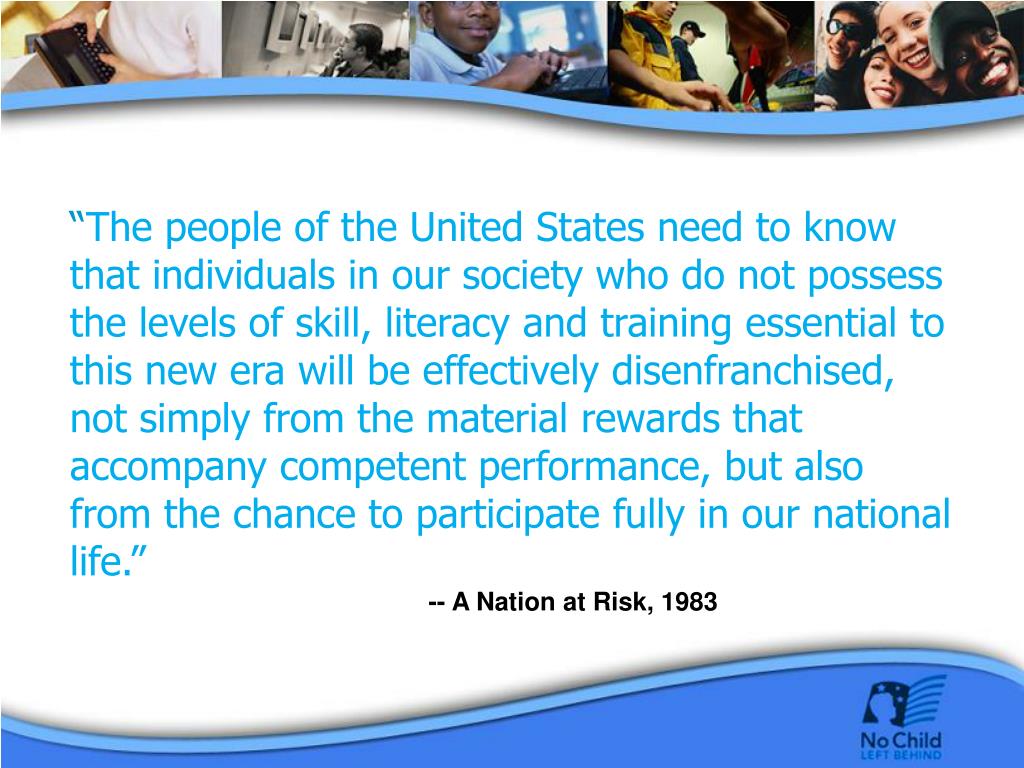 “The people of the United States need to know that individuals in our society who do not possess the levels of skill, literacy and training essential to this new era will be effectively disenfranchised, not simply from the material rewards that accompany competent performance, but also from the chance to participate fully in our national life.”

-- A Nation at Risk, 1983

No Child LEFT BEHIND